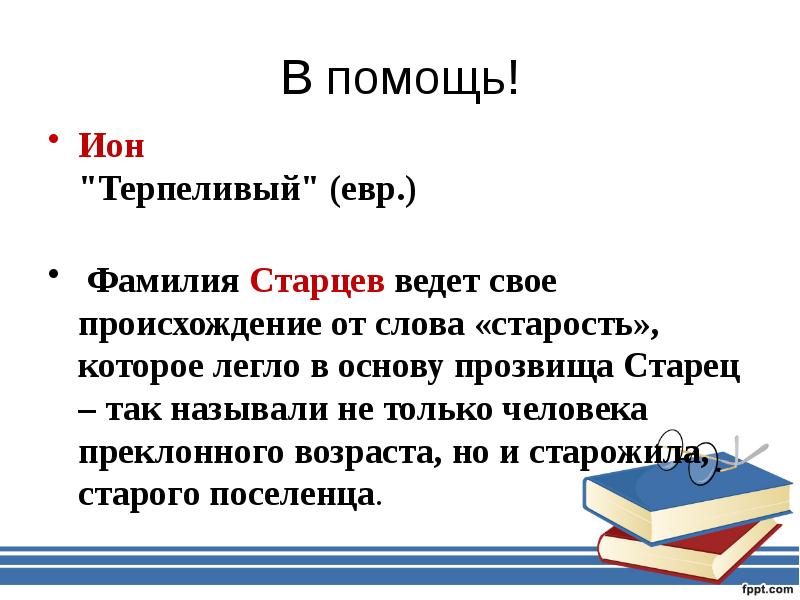 В помощь!

• Ион
"Терпеливый" (евр.)

• Фамилия Старцев ведет свое происхождение от слова «старость», которое легло в основу прозвища Старец – так называли не только человека преклонного возраста, но и старожила, старого поселенца.

fppt.com